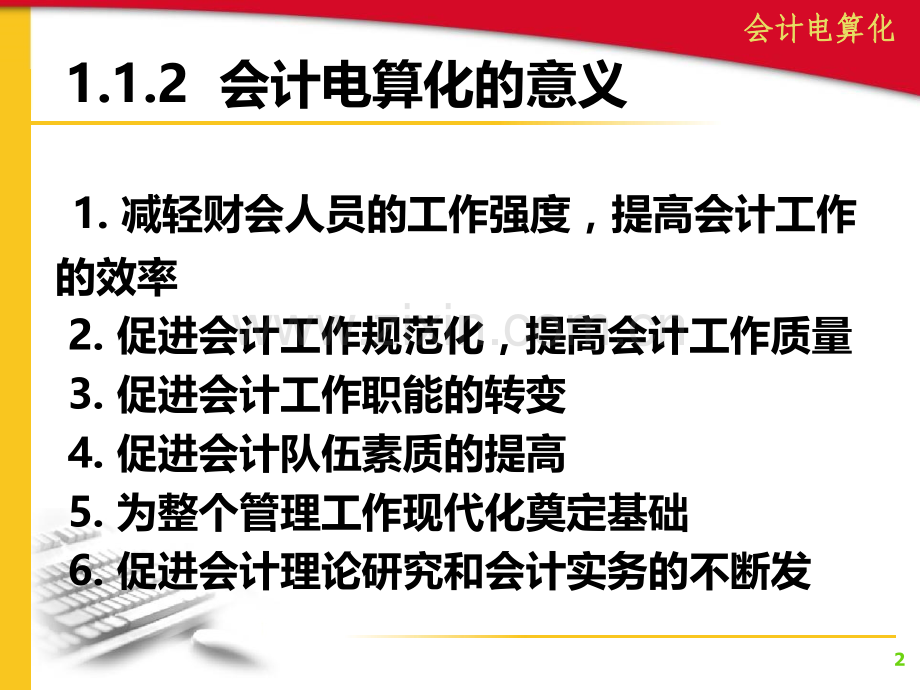 会计电算化

1.1.2 会计电算化的意义

1.减轻财会人员的工作强度，提高会计工作的效率

2.促进会计工作规范化，提高会计工作质量

3.促进会计工作职能的转变

4.促进会计队伍素质的提高

5.为整个管理工作现代化奠定基础

6.促进会计理论研究和会计实务的不断发

2